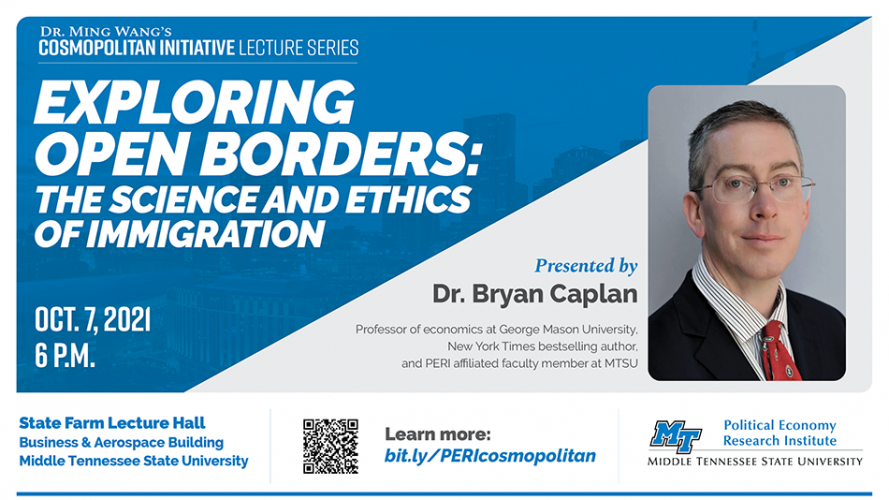 DR. MING WANG'S
COSMOPOLITAN INITIATIVE LECTURE SERIES

EXPLORING OPEN BORDERS: THE SCIENCE AND ETHICS OF IMMIGRATION

OCT. 7, 2021
6 P.M.

Presented by
Dr. Bryan Caplan

Professor of economics at George Mason University, New York Times bestselling author, and PERI affiliated faculty member at MTSU

State Farm Lecture Hall
Business & Aerospace Building
Middle Tennessee State University

Learn more:
bit.ly/PERIcosmopolitan

MT
Political Economy Research Institute
MIDDLE TENNESSEE STATE UNIVERSITY